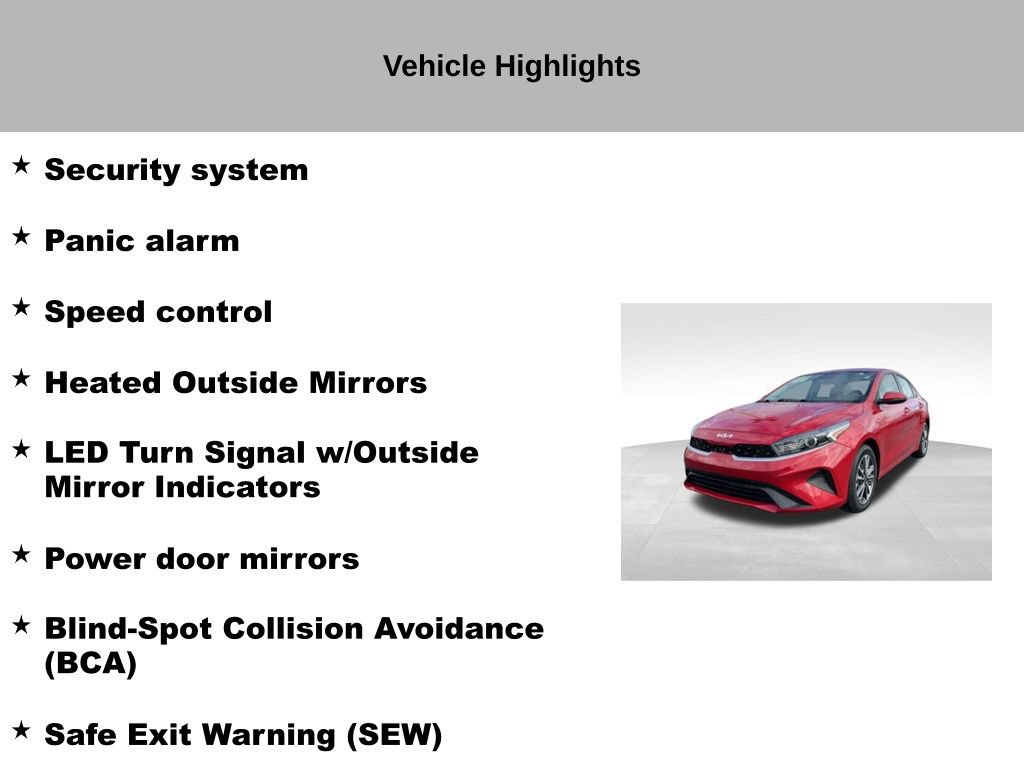 Vehicle Highlights

★ Security system

★ Panic alarm

★ Speed control

★ Heated Outside Mirrors

★ LED Turn Signal w/Outside Mirror Indicators

★ Power door mirrors

★ Blind-Spot Collision Avoidance (BCA)

★ Safe Exit Warning (SEW)